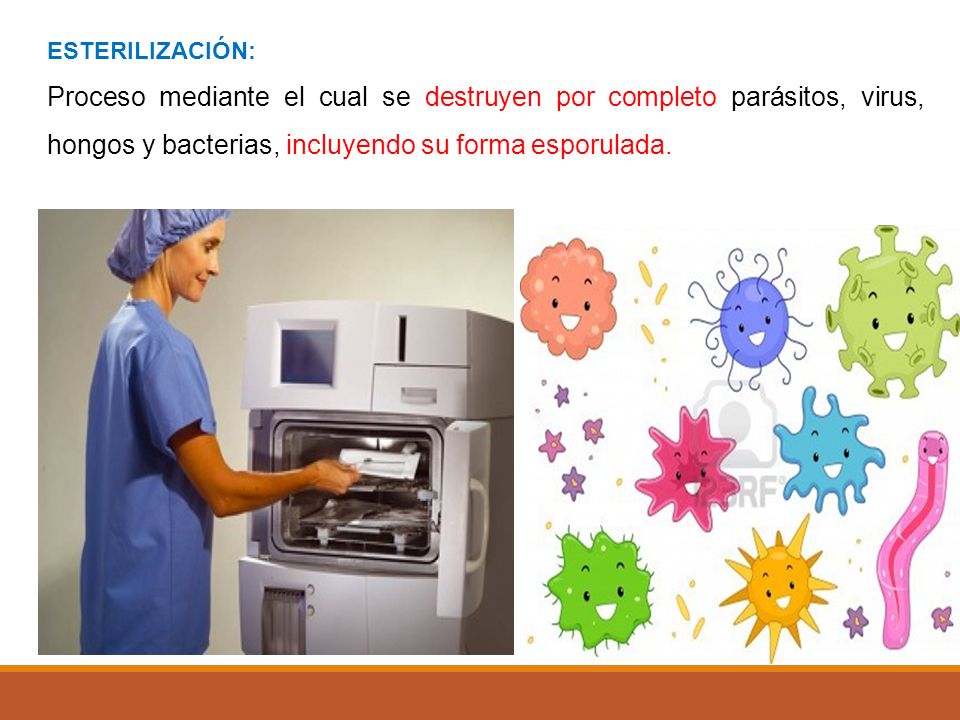 ESTERILIZACIÓN:

Proceso mediante el cual se destruyen por completo parásitos, virus, hongos y bacterias, incluyendo su forma esporulada.

123RF